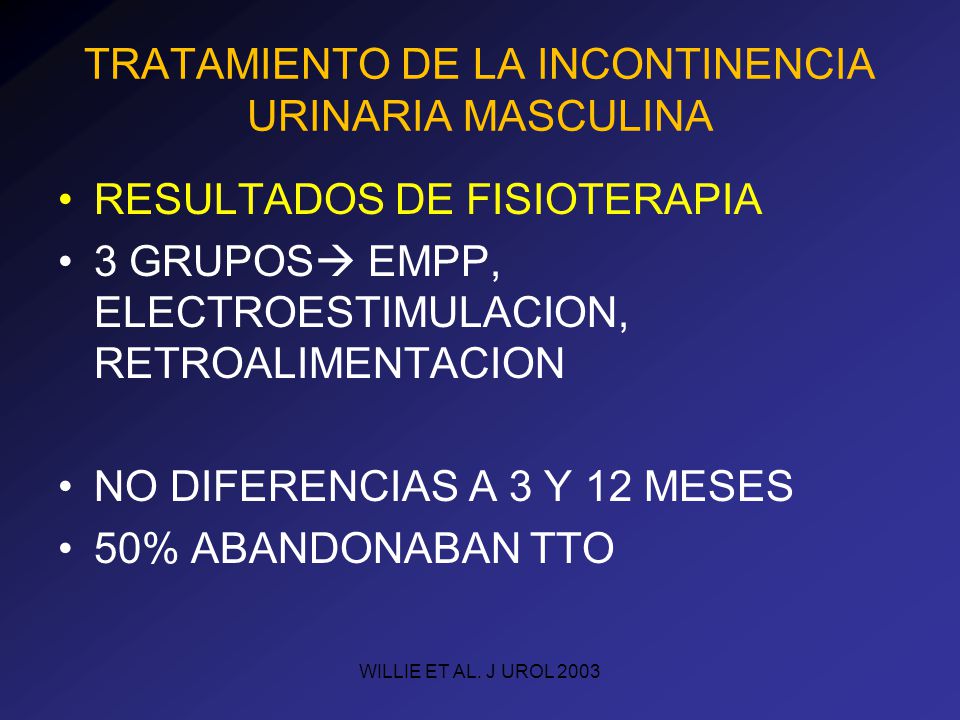 TRATAMIENTO DE LA INCONTINENCIA URINARIA MASCULINA

• RESULTADOS DE FISIOTERAPIA
• 3 GRUPOS→ EMPP, ELECTROESTIMULACION, RETROALIMENTACION

• NO DIFERENCIAS A 3 Y 12 MESES
• 50% ABANDONABAN TTO

WILLIE ET AL. J UROL 2003